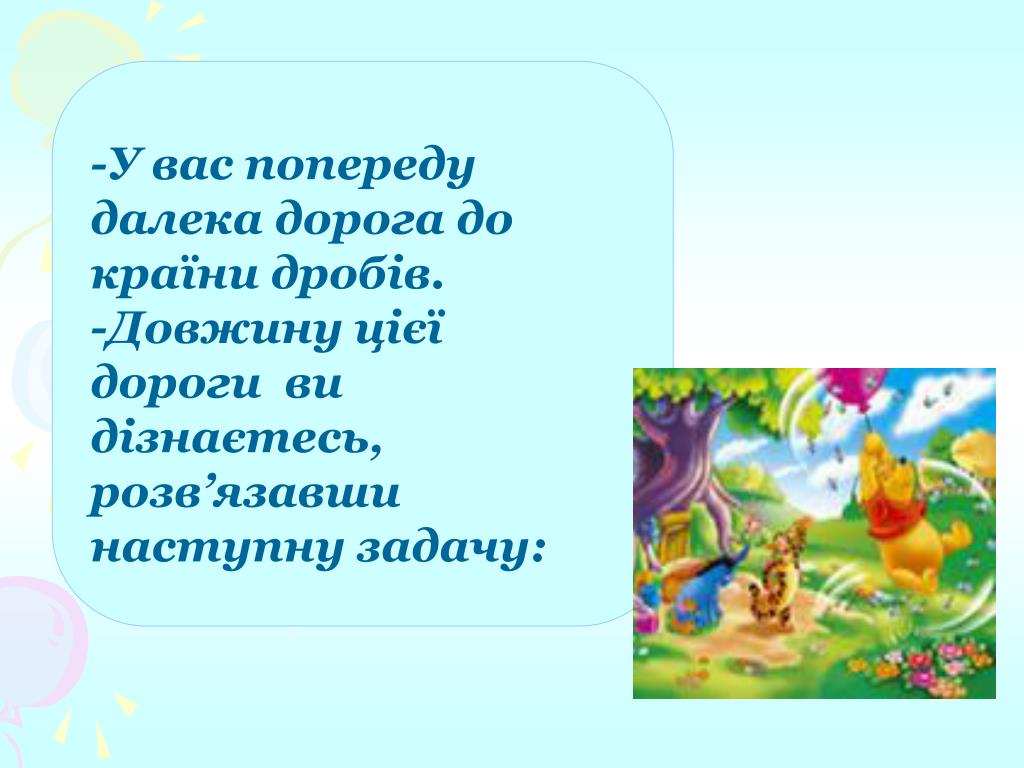 -У вас попереду далека дорога до країни дробів.
-Довжину цієї дороги ви дізнаєтесь, розв’язавши наступну задачу: